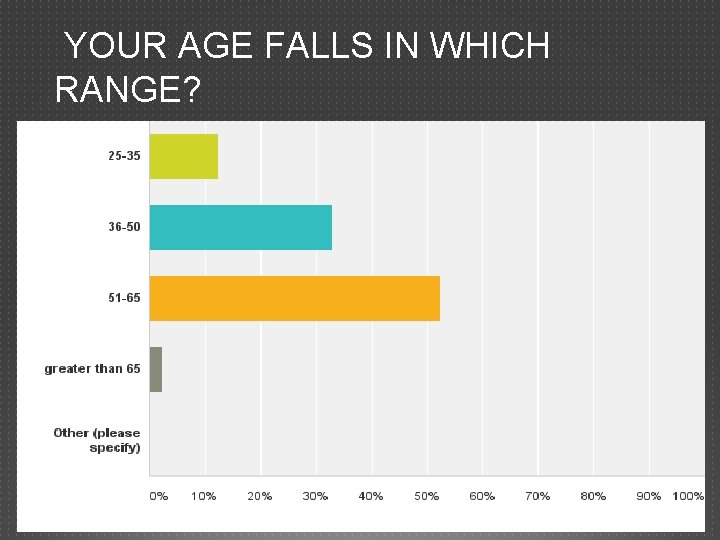 YOUR AGE FALLS IN WHICH RANGE?

25-35

36-50

51-65

greater than 65

Other (please specify)

0% 10% 20% 30% 40% 50% 60% 70% 80% 90% 100%